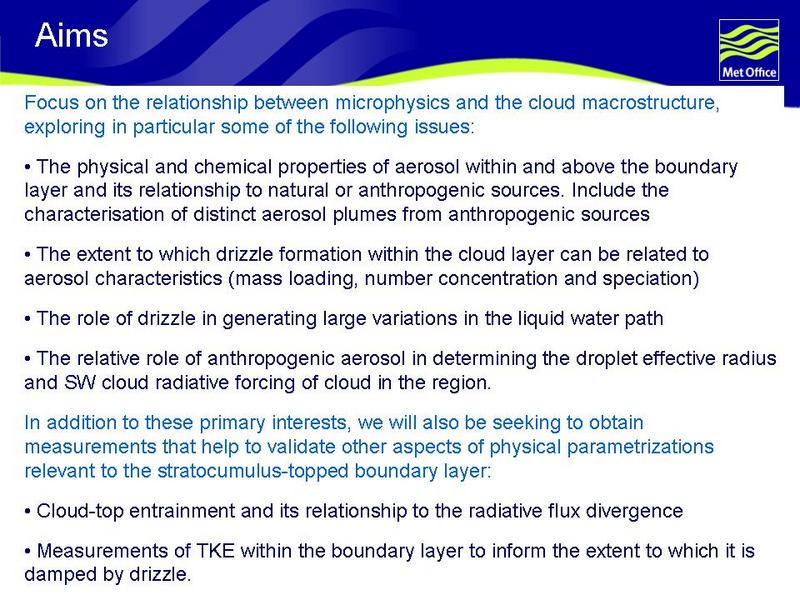 Aims

Met Office

Focus on the relationship between microphysics and the cloud macrostructure, exploring in particular some of the following issues:

• The physical and chemical properties of aerosol within and above the boundary layer and its relationship to natural or anthropogenic sources. Include the characterisation of distinct aerosol plumes from anthropogenic sources

• The extent to which drizzle formation within the cloud layer can be related to aerosol characteristics (mass loading, number concentration and speciation)

• The role of drizzle in generating large variations in the liquid water path

• The relative role of anthropogenic aerosol in determining the droplet effective radius and SW cloud radiative forcing of cloud in the region.

In addition to these primary interests, we will also be seeking to obtain measurements that help to validate other aspects of physical parametrizations relevant to the stratocumulus-topped boundary layer:

• Cloud-top entrainment and its relationship to the radiative flux divergence

• Measurements of TKE within the boundary layer to inform the extent to which it is damped by drizzle.